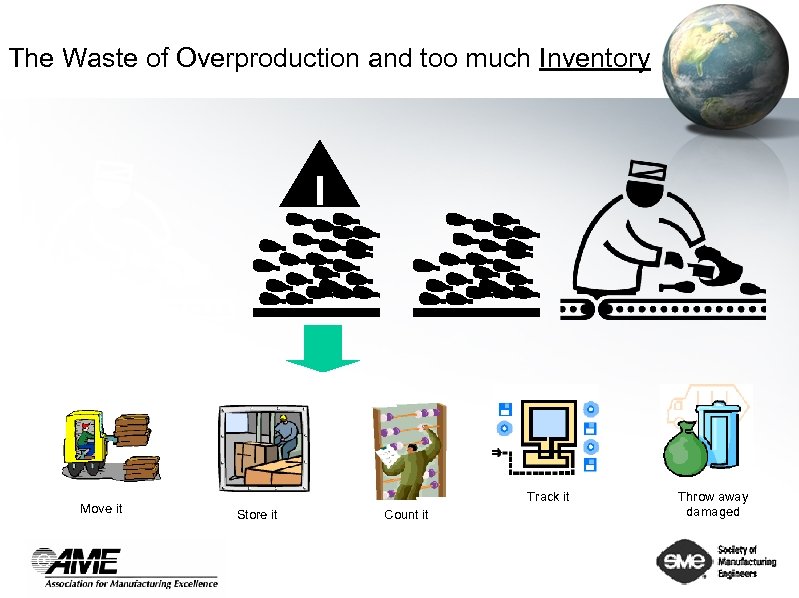 The Waste of Overproduction and too much Inventory

Move it

Store it

Count it

Track it

Throw away damaged

AME
Association for Manufacturing Excellence

SME
Society of Manufacturing Engineers